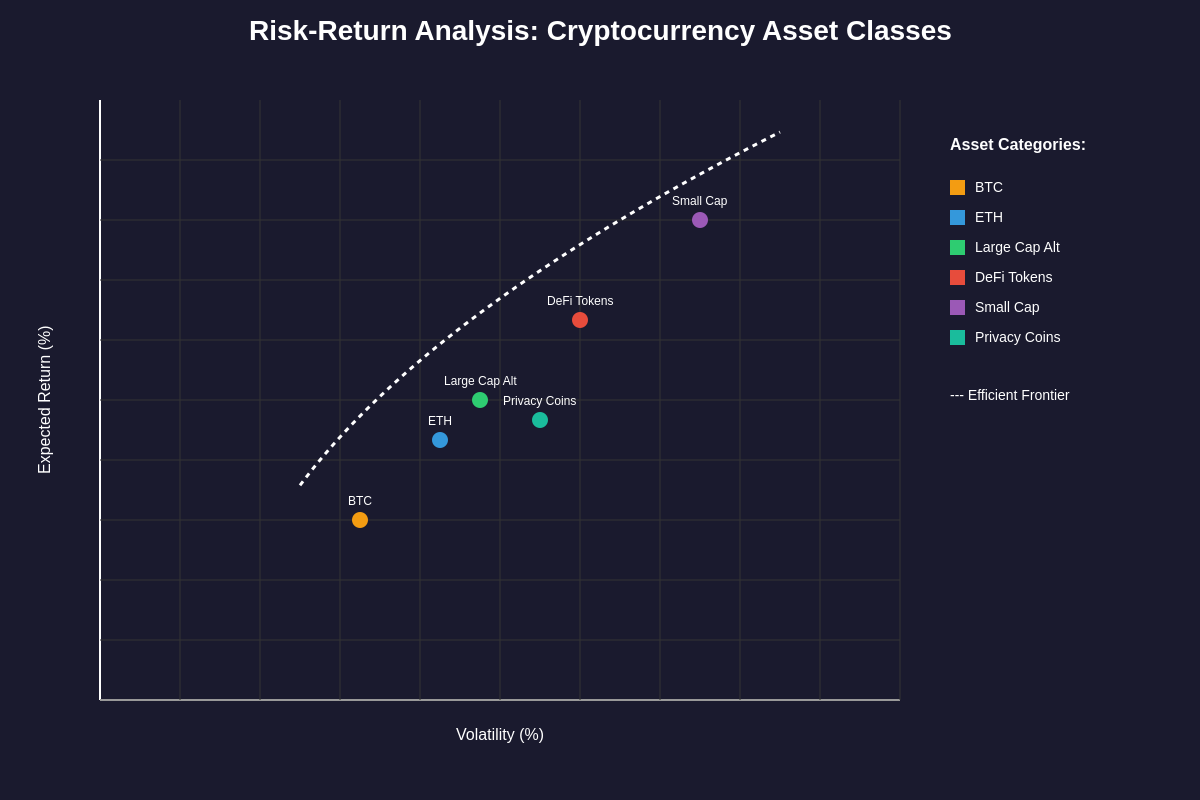 Risk-Return Analysis: Cryptocurrency Asset Classes

Expected Return (%)

Small Cap
DeFi Tokens
Large Cap Alt
Privacy Coins
ETH
BTC

Volatility (%)

Asset Categories:
BTC
ETH
Large Cap Alt
DeFi Tokens
Small Cap
Privacy Coins

--- Efficient Frontier